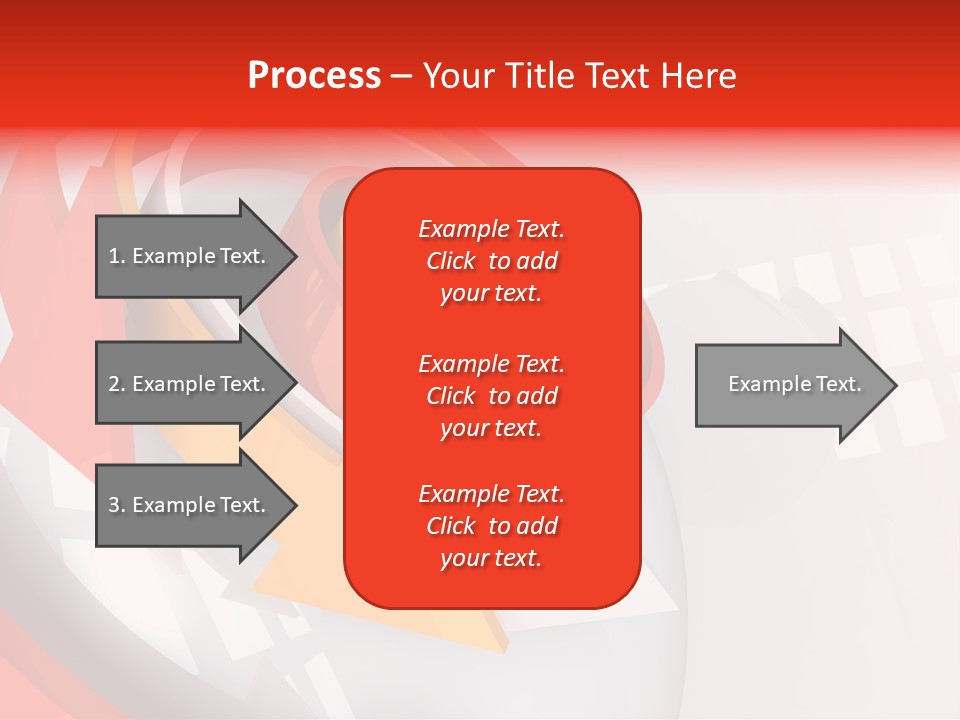 Process – Your Title Text Here

1. Example Text.

2. Example Text.

3. Example Text.

Example Text. Click to add your text.

Example Text. Click to add your text.

Example Text. Click to add your text.

Example Text.